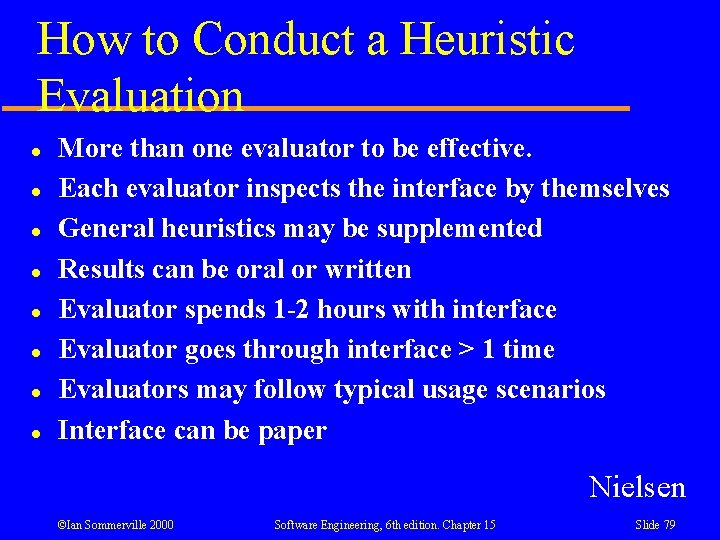 How to Conduct a Heuristic Evaluation

• More than one evaluator to be effective.
• Each evaluator inspects the interface by themselves
• General heuristics may be supplemented
• Results can be oral or written
• Evaluator spends 1-2 hours with interface
• Evaluator goes through interface > 1 time
• Evaluators may follow typical usage scenarios
• Interface can be paper

Nielsen

©Ian Sommerville 2000 Software Engineering, 6th edition. Chapter 15 Slide 79